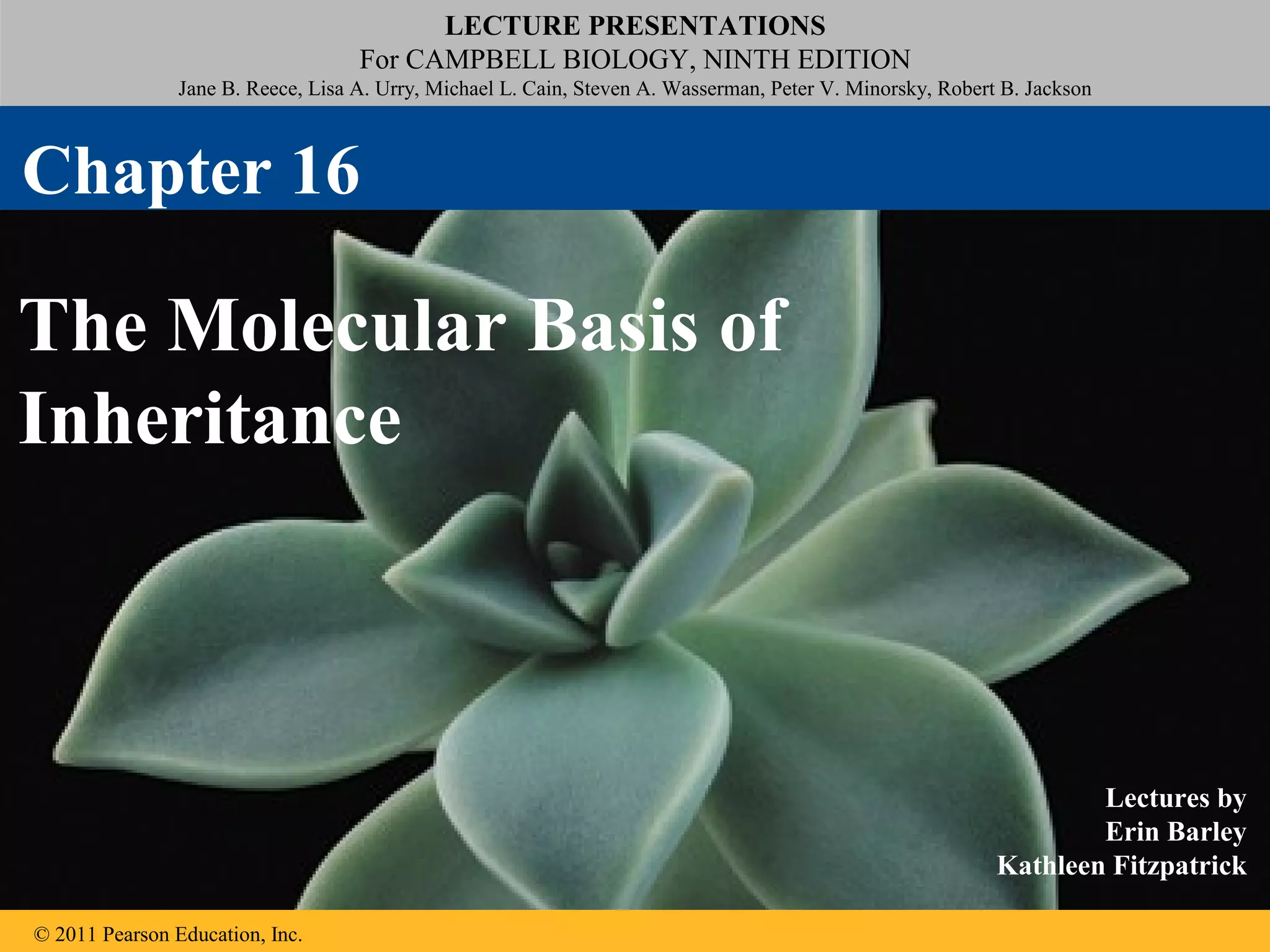 LECTURE PRESENTATIONS
For CAMPBELL BIOLOGY, NINTH EDITION
Jane B. Reece, Lisa A. Urry, Michael L. Cain, Steven A. Wasserman, Peter V. Minorsky, Robert B. Jackson

Chapter 16

The Molecular Basis of Inheritance

Lectures by
Erin Barley
Kathleen Fitzpatrick

© 2011 Pearson Education, Inc.